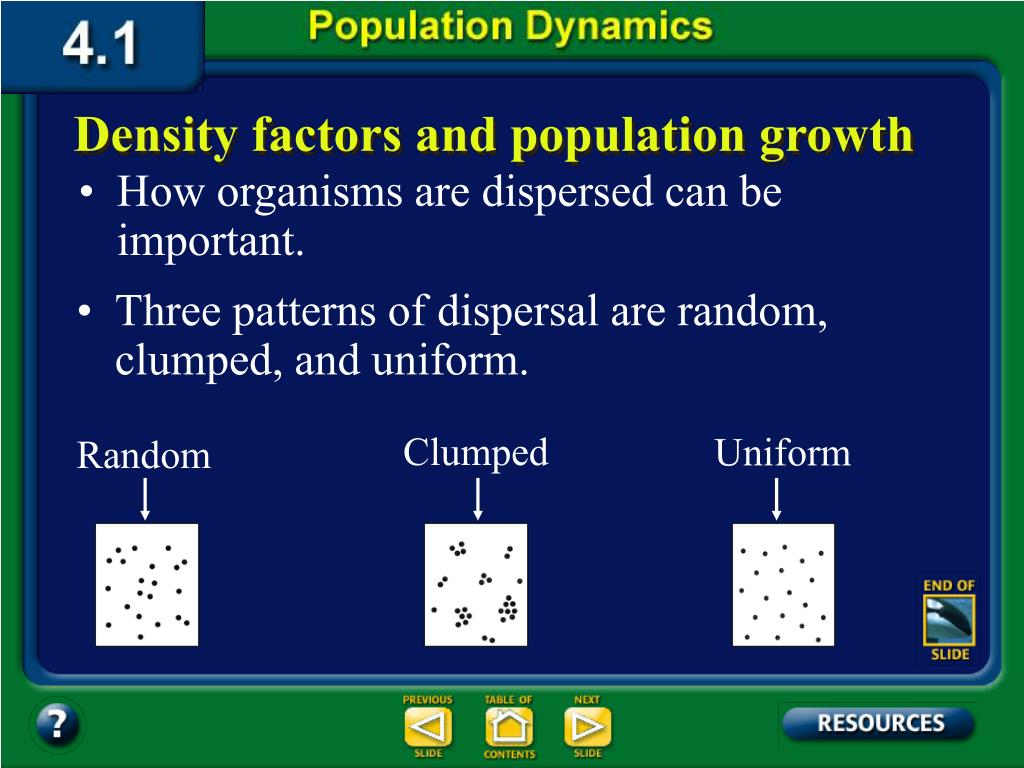 4.1 Population Dynamics

Density factors and population growth

• How organisms are dispersed can be important.

• Three patterns of dispersal are random, clumped, and uniform.

Random

Clumped

Uniform

END OF SLIDE

?

PREVIOUS SLIDE

TABLE OF CONTENTS

NEXT SLIDE

RESOURCES